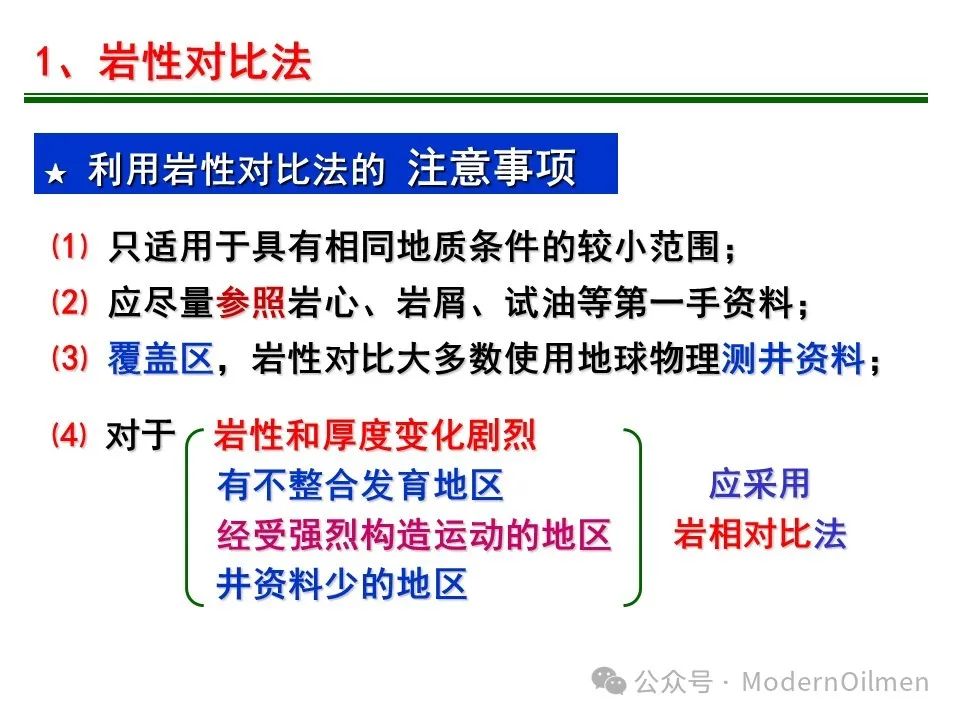 1、岩性对比法

★ 利用岩性对比法的 注意事项

(1) 只适用于具有相同地质条件的较小范围；

(2) 应尽量参照岩心、岩屑、试油等第一手资料；

(3) 覆盖区，岩性对比大多数使用地球物理测井资料；

(4) 对于 岩性和厚度变化剧烈
有不整合发育地区
经受强烈构造运动的地区
井资料少的地区

应采用
岩相对比法

公众号 · ModernOilmen